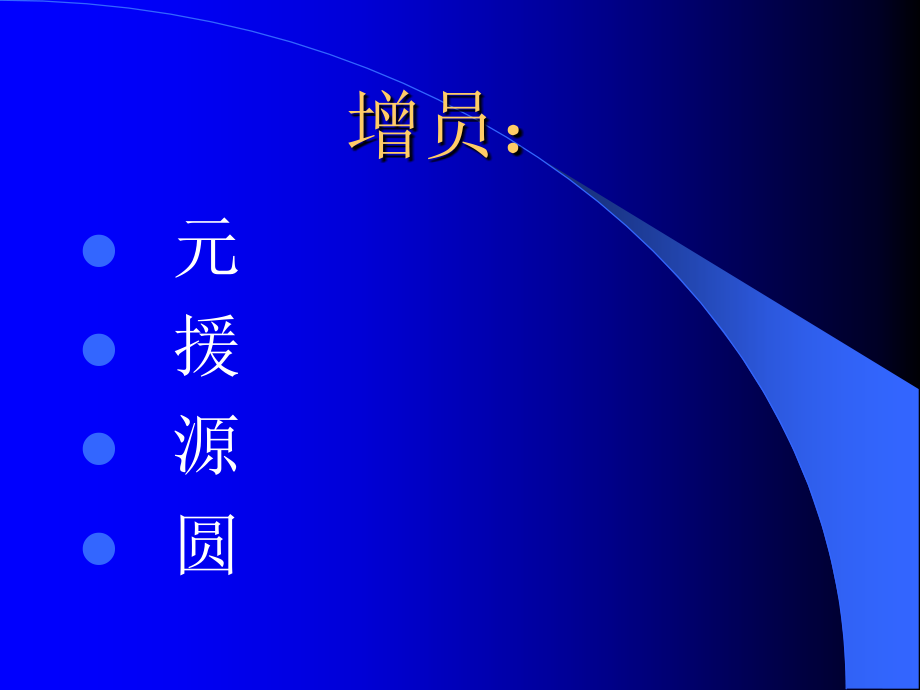 增员:

- 元
- 援
- 源
- 圆